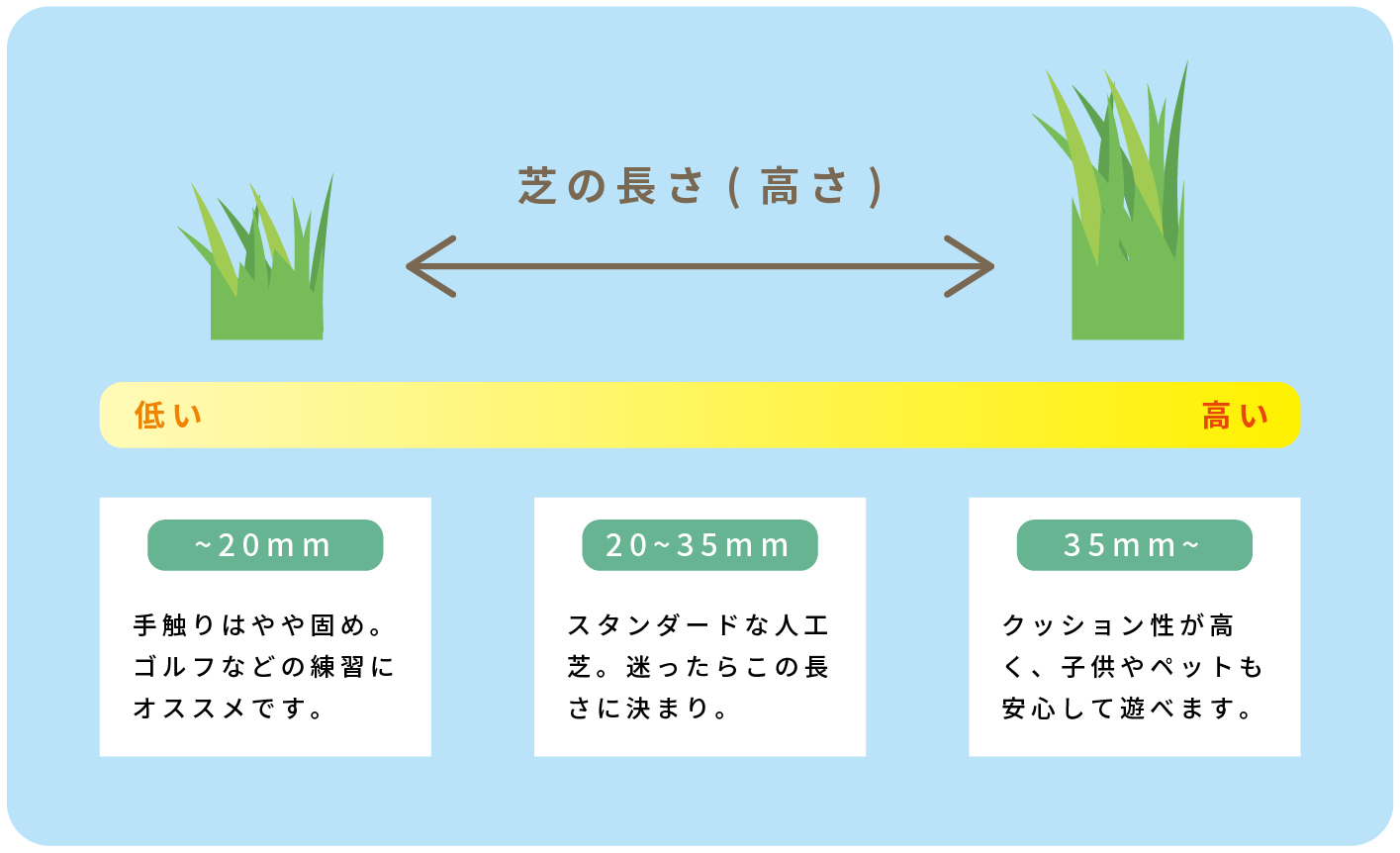 芝の長さ（高さ）

低い

高い

~20mm

手触りはやや固め。ゴルフなどの練習にオススメです。

20~35mm

スタンダードな人工芝。迷ったらこの長さに決まり。

35mm~

クッション性が高く、子供やペットも安心して遊べます。